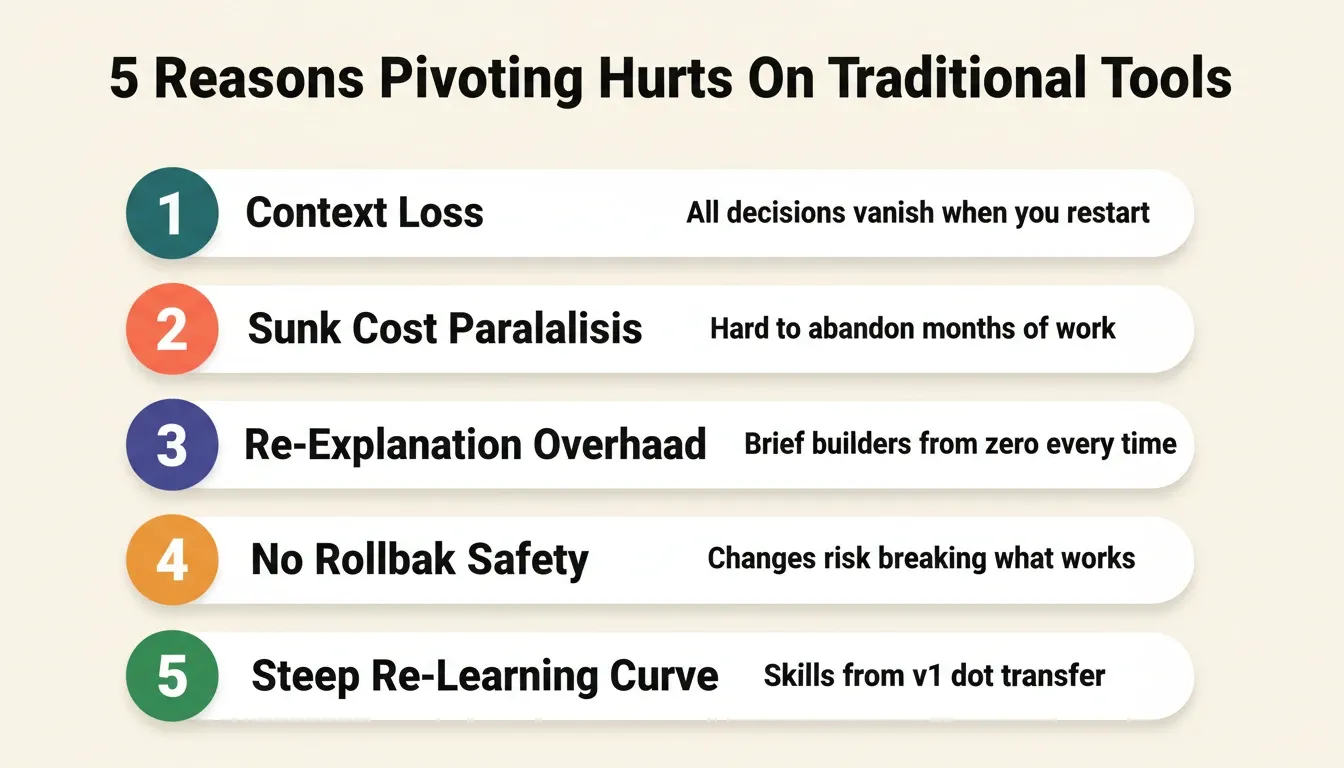 5 Reasons Pivoting Hurts On Traditional Tools

1 Context Loss All decisions vanish when you restart

2 Sunk Cost Paralalisis Hard to abandon months of work

3 Re-Explanation Overhaad Brief builders from zero every time

4 No Rollbak Safety Changes risk breaking what works

5 Steep Re-Learning Curve Skills from v1 dot transfer